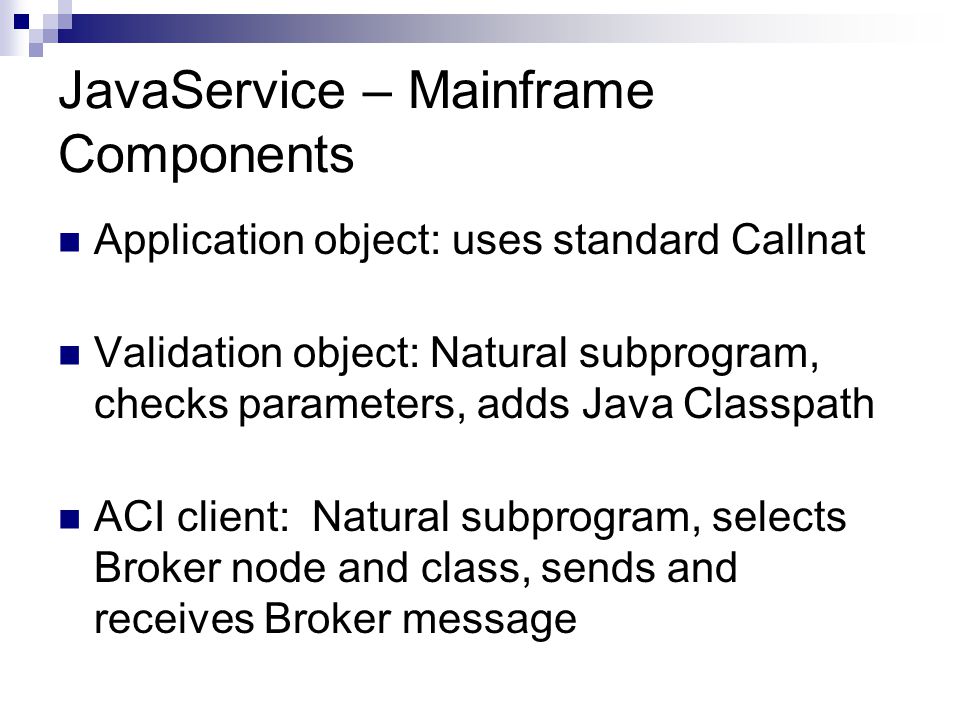 JavaService – Mainframe Components

Application object: uses standard Callnat

Validation object: Natural subprogram, checks parameters, adds Java Classpath

ACI client: Natural subprogram, selects Broker node and class, sends and receives Broker message